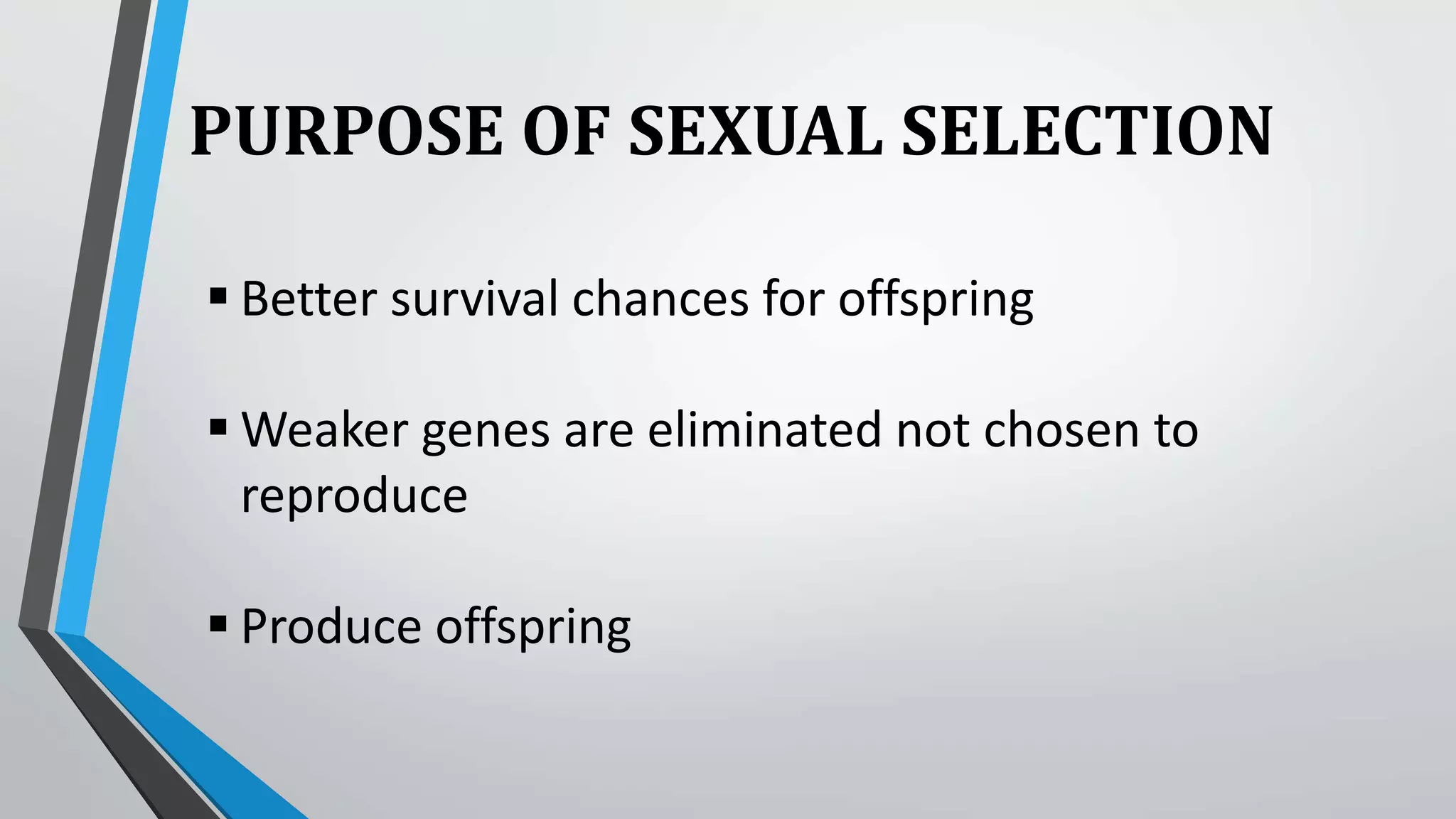 PURPOSE OF SEXUAL SELECTION

▪ Better survival chances for offspring

▪ Weaker genes are eliminated not chosen to reproduce

▪ Produce offspring